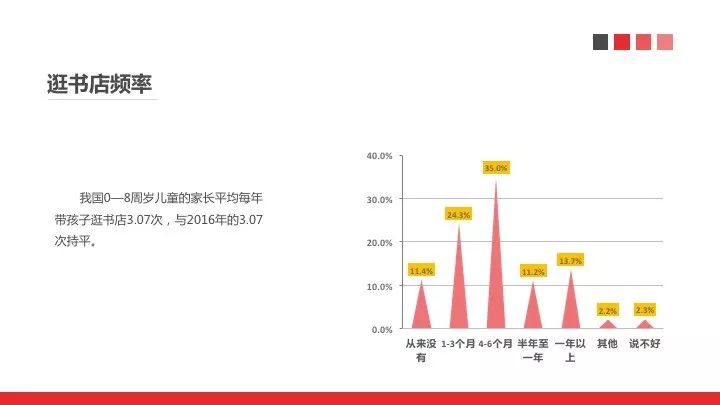 逛书店频率

我国0—8周岁儿童的家长平均每年带孩子逛书店3.07次，与2016年的3.07次持平。

40.0%
30.0%
20.0%
10.0%
0.0%

11.4%
24.3%
35.0%
11.2%
13.7%
2.2%
2.3%

从来没有
1-3个月
4-6个月
半年至一年
一年以上
其他
说不好